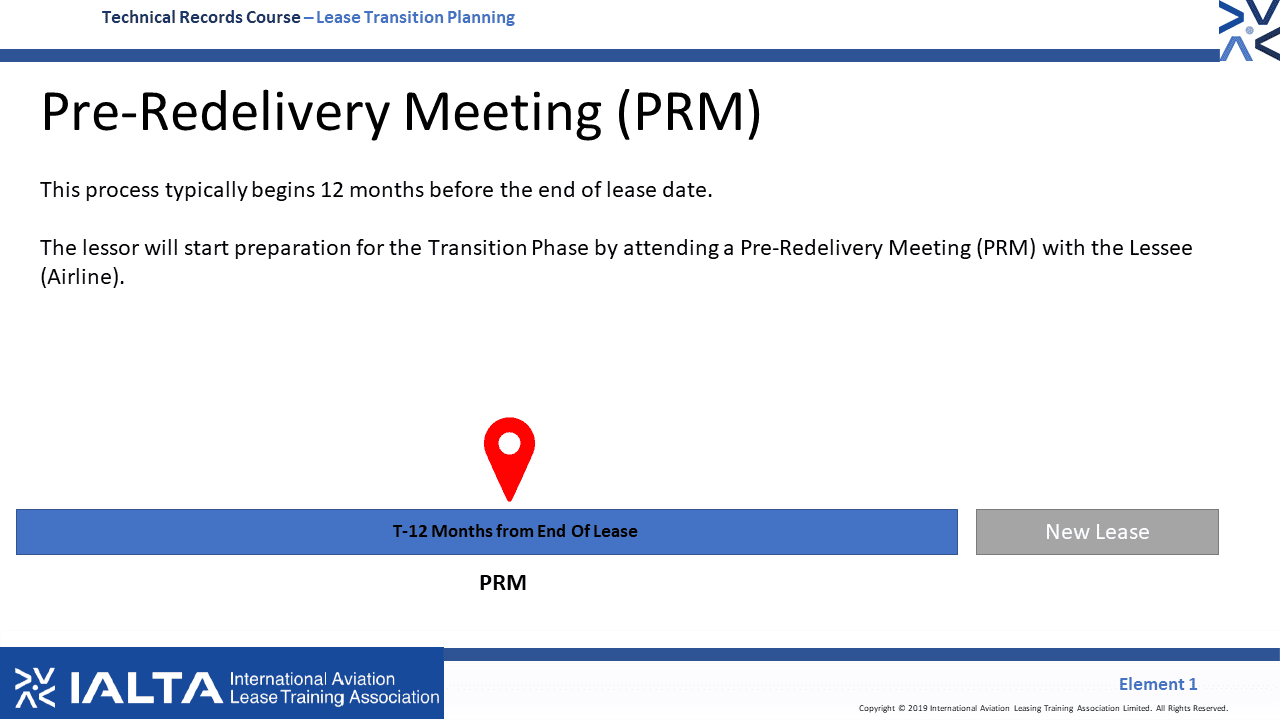 Technical Records Course – Lease Transition Planning

Pre-Redelivery Meeting (PRM)

This process typically begins 12 months before the end of lease date.

The lessor will start preparation for the Transition Phase by attending a Pre-Redelivery Meeting (PRM) with the Lessee (Airline).

T-12 Months from End Of Lease

New Lease

PRM

IALTA International Aviation Lease Training Association

Element 1

Copyright © 2019 International Aviation Leasing Training Association Limited. All Rights Reserved.